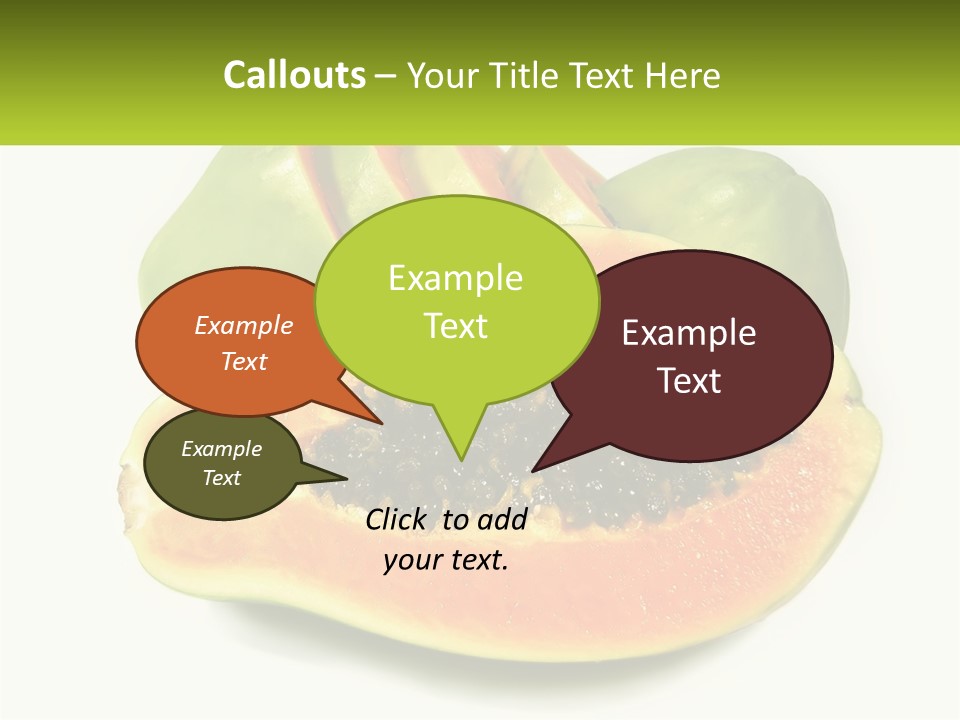 Callouts – Your Title Text Here

Example Text

Example Text

Example Text

Example Text

Click to add your text.